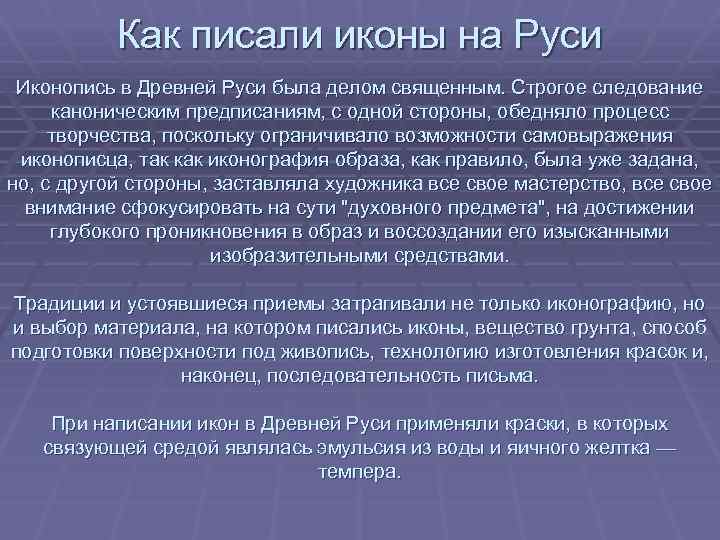 Как писали иконы на Руси

Иконопись в Древней Руси была делом священным. Строгое следование каноническим предписаниям, с одной стороны, обедняло процесс творчества, поскольку ограничивало возможности самовыражения иконописца, так как иконография образа, как правило, была уже задана, но, с другой стороны, заставляла художника все свое мастерство, все свое внимание сфокусировать на сути "духовного предмета", на достижении глубокого проникновения в образ и воссоздании его изысканными изобразительными средствами.

Традиции и устоявшиеся приемы затрагивали не только иконографию, но и выбор материала, на котором писались иконы, вещество грунта, способ подготовки поверхности под живопись, технологию изготовления красок и, наконец, последовательность письма.

При написании икон в Древней Руси применяли краски, в которых связующей средой являлась эмульсия из воды и яичного желтка — темпера.